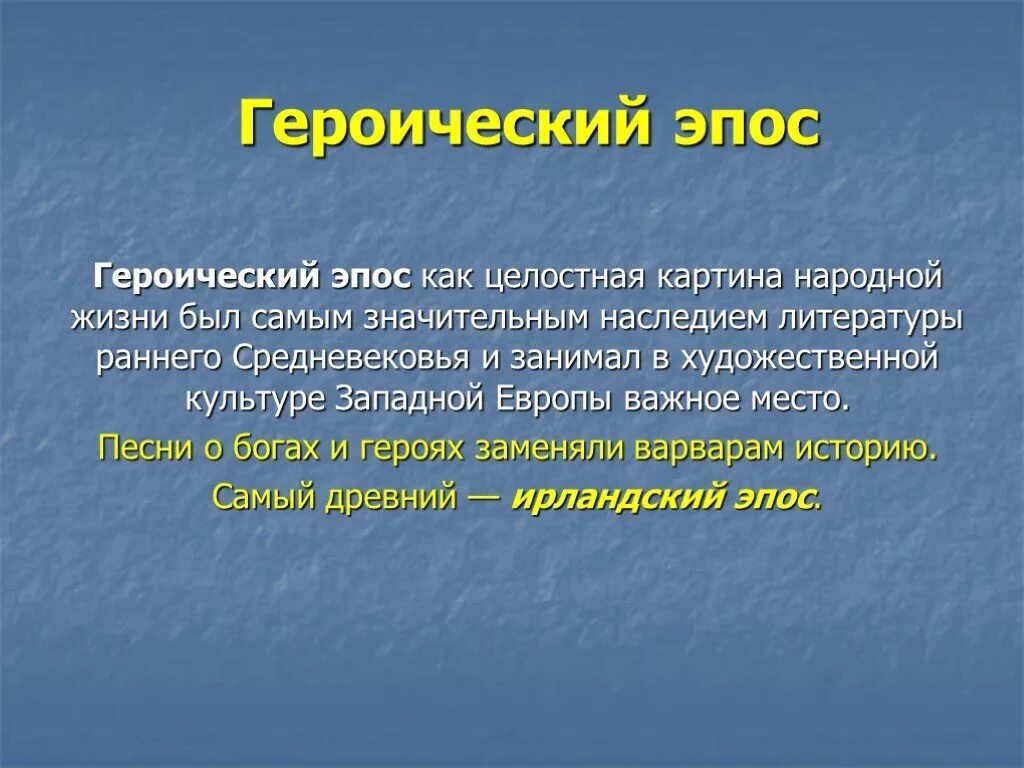 Героический эпос

Героический эпос как целостная картина народной жизни был самым значительным наследием литературы раннего Средневековья и занимал в художественной культуре Западной Европы важное место.

Песни о богах и героях заменяли варварам историю.

Самый древний — ирландский эпос.